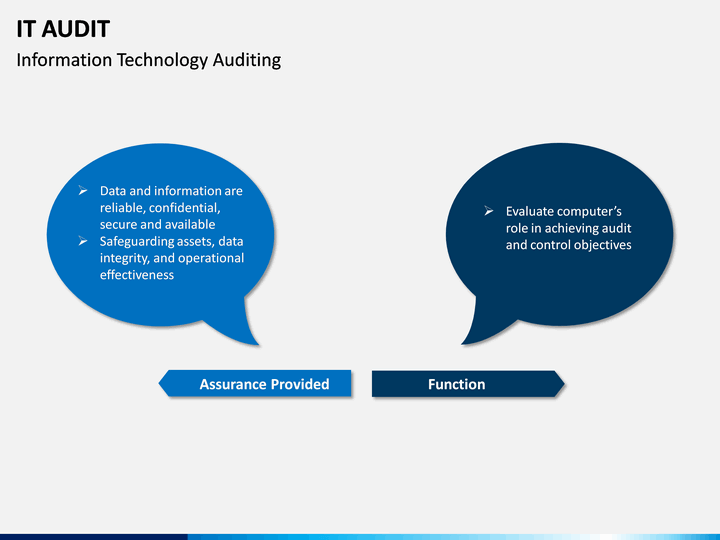 IT AUDIT

Information Technology Auditing

➢ Data and information are reliable, confidential, secure and available
➢ Safeguarding assets, data integrity, and operational effectiveness

➢ Evaluate computer's role in achieving audit and control objectives

Assurance Provided

Function